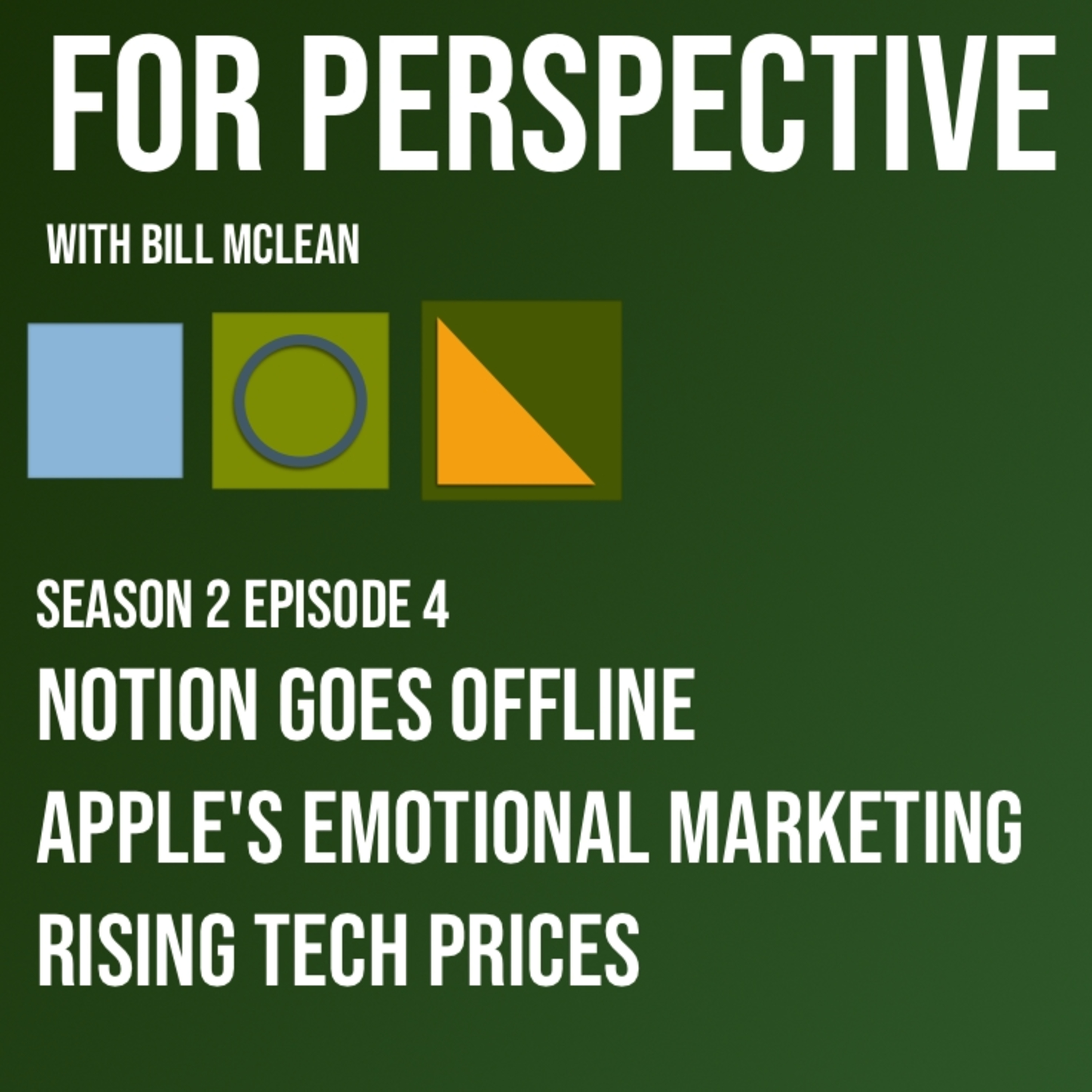 FOR PERSPECTIVE

WITH BILL MCLEAN

SEASON 2 EPISODE 4

NOTION GOES OFFLINE

APPLE'S EMOTIONAL MARKETING

RISING TECH PRICES